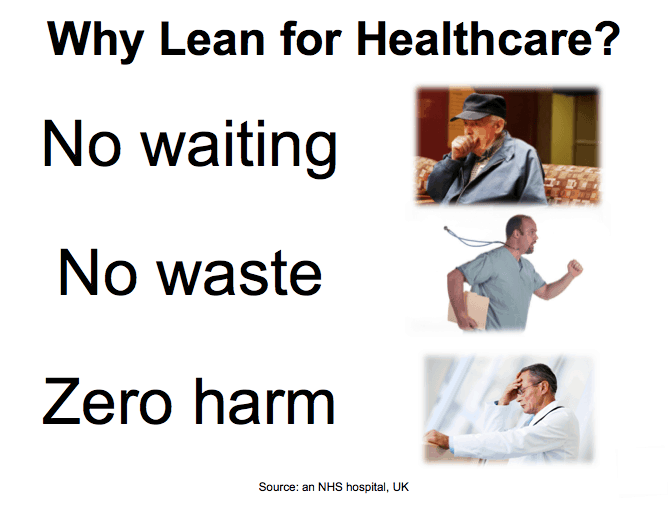 Why Lean for Healthcare?

No waiting

No waste

Zero harm

Source: an NHS hospital, UK